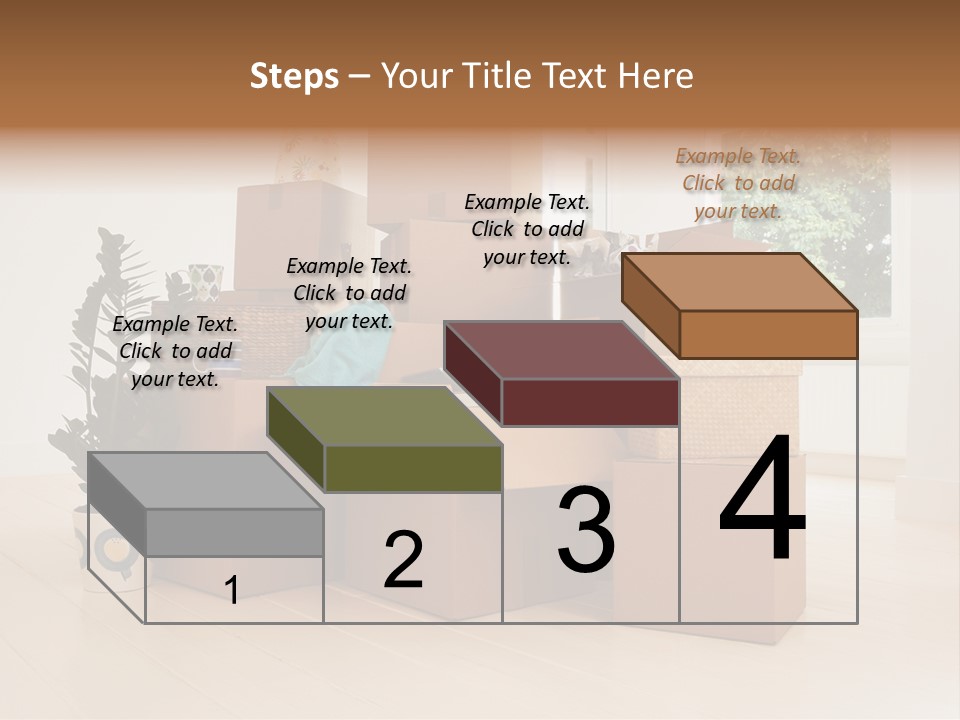 Steps – Your Title Text Here

Example Text. Click to add your text.

Example Text. Click to add your text.

Example Text. Click to add your text.

Example Text. Click to add your text.

1

2

3

4